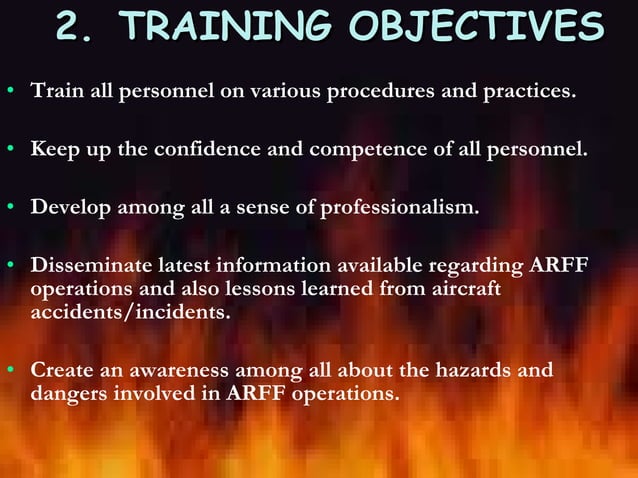 2. TRAINING OBJECTIVES

• Train all personnel on various procedures and practices.

• Keep up the confidence and competence of all personnel.

• Develop among all a sense of professionalism.

• Disseminate latest information available regarding ARFF operations and also lessons learned from aircraft accidents/incidents.

• Create an awareness among all about the hazards and dangers involved in ARFF operations.